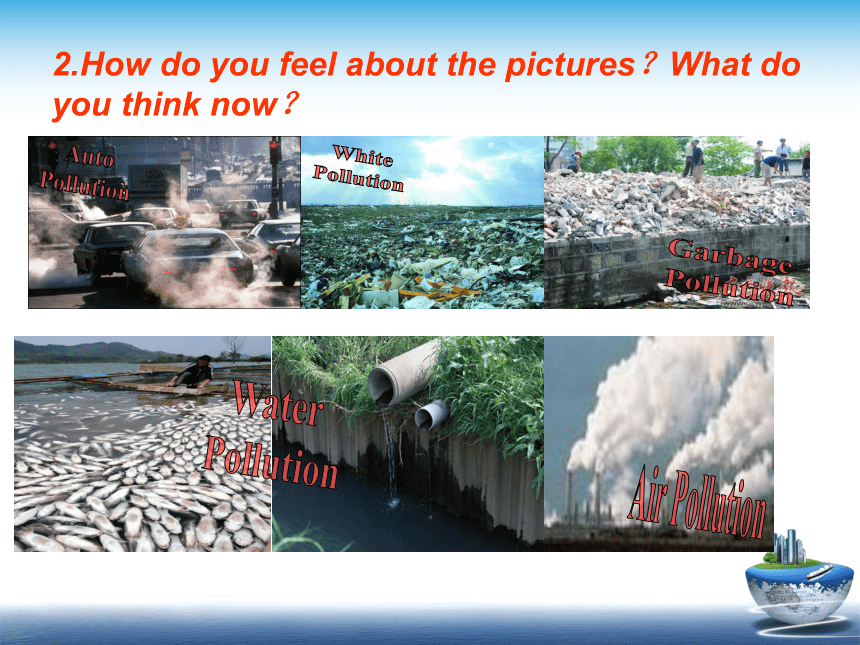 2.How do you feel about the pictures？What do you think now？

Auto Pollution

White Pollution

Garbage Pollution

Water Pollution

Air Pollution